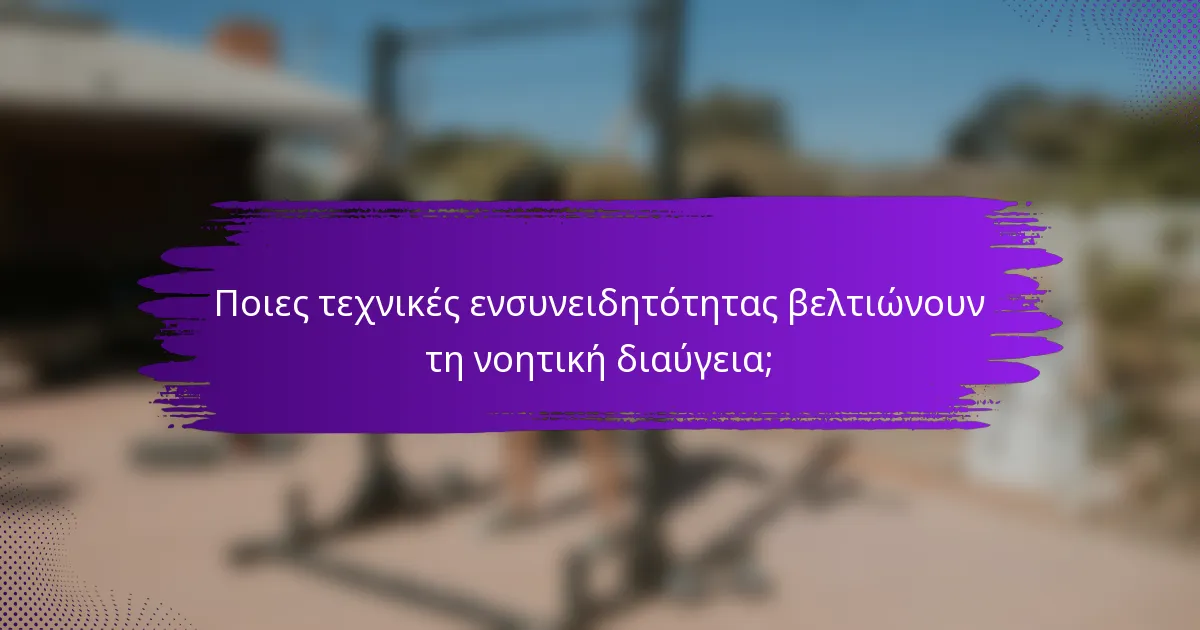 Ποιες τεχνικές ενσυνειδητότητας βελτιώνουν τη νοητική διαύγεια;